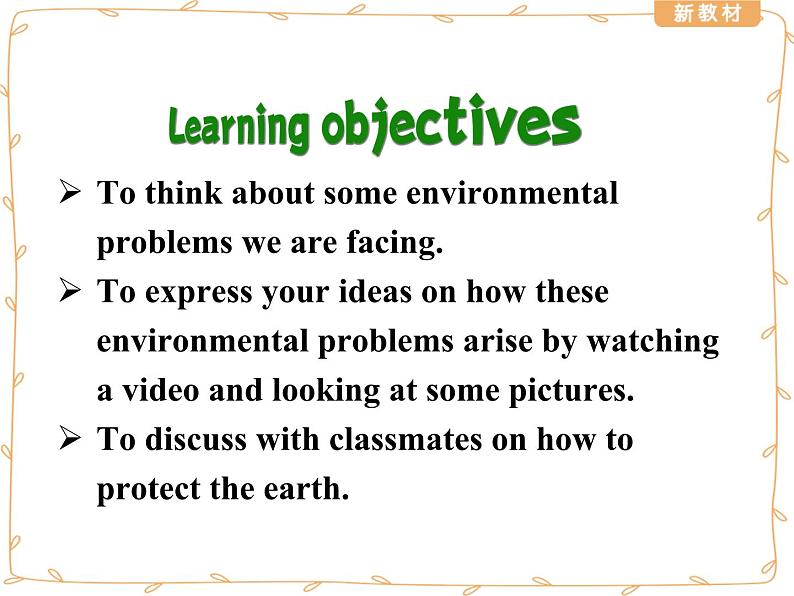 新教材

Learning objectives

➢ To think about some environmental problems we are facing.

➢ To express your ideas on how these environmental problems arise by watching a video and looking at some pictures.

➢ To discuss with classmates on how to protect the earth.